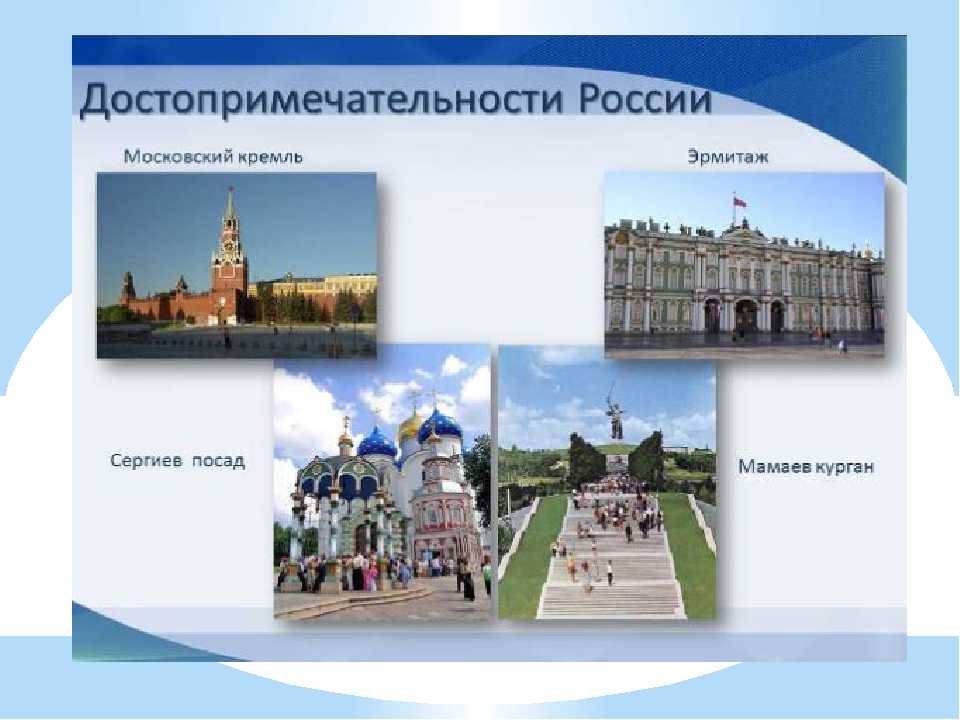 Достопримечательности России

Московский кремль

Эрмитаж

Сергиев посад

Мамаев курган